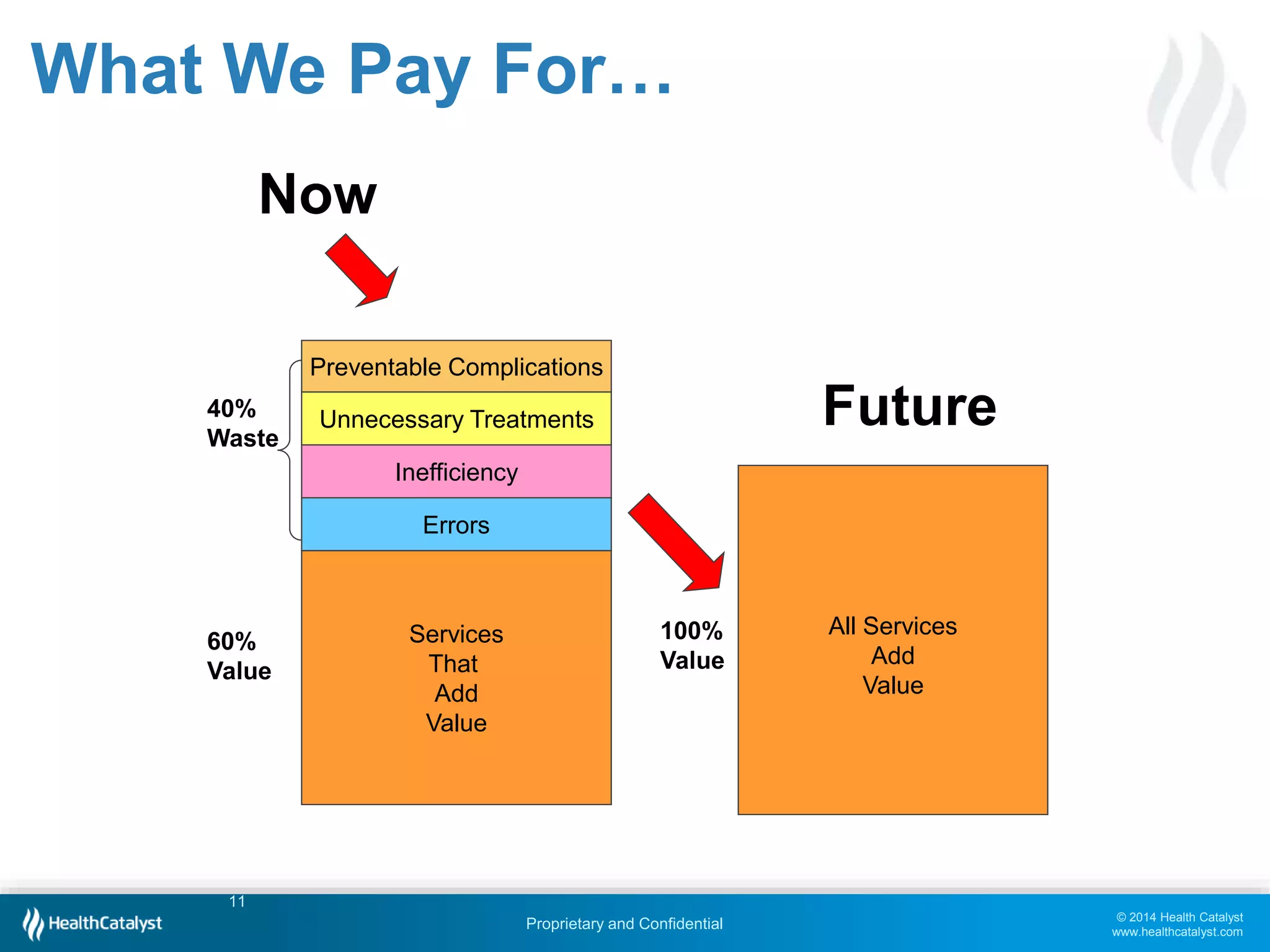 What We Pay For…

Now

40%
Waste

Preventable Complications

Unnecessary Treatments

Inefficiency

Errors

60%
Value

Services
That
Add
Value

Future

100%
Value

All Services
Add
Value

11

HealthCatalyst

Proprietary and Confidential

© 2014 Health Catalyst
www.healthcatalyst.com